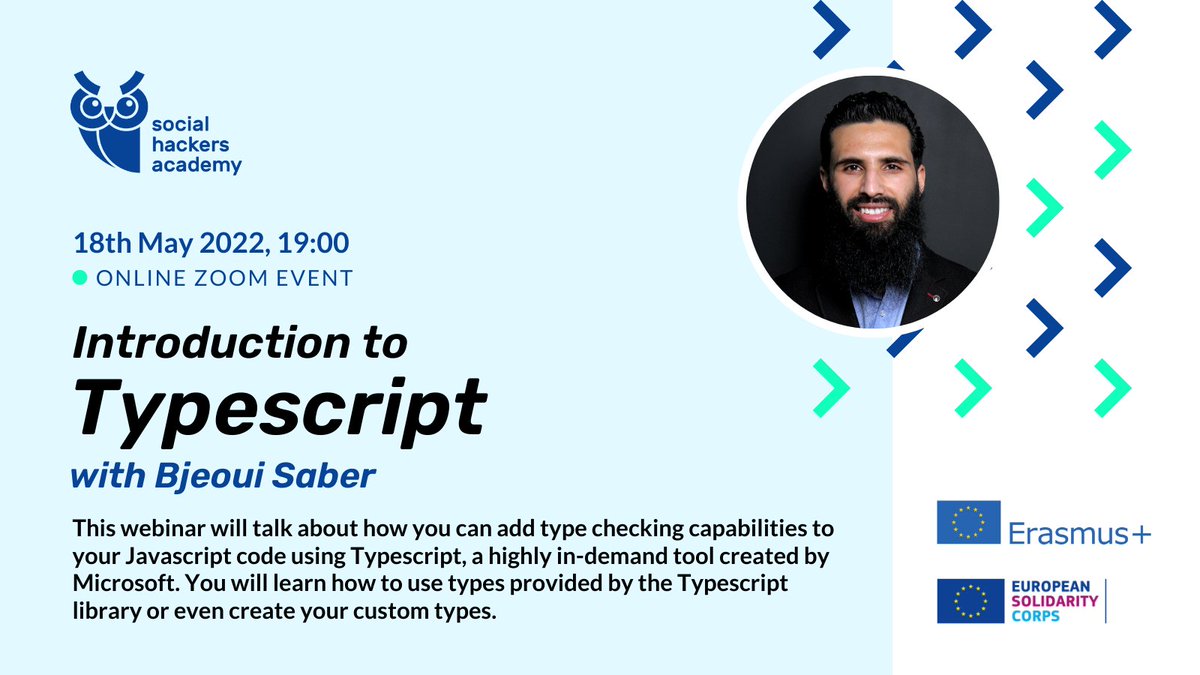 social hackers academy

18th May 2022, 19:00

ONLINE ZOOM EVENT

Introduction to

Typescript

with Bjeoui Saber

This webinar will talk about how you can add type checking capabilities to your Javascript code using Typescript, a highly in-demand tool created by Microsoft. You will learn how to use types provided by the Typescript library or even create your custom types.

Erasmus+

EUROPEAN SOLIDARITY CORPS